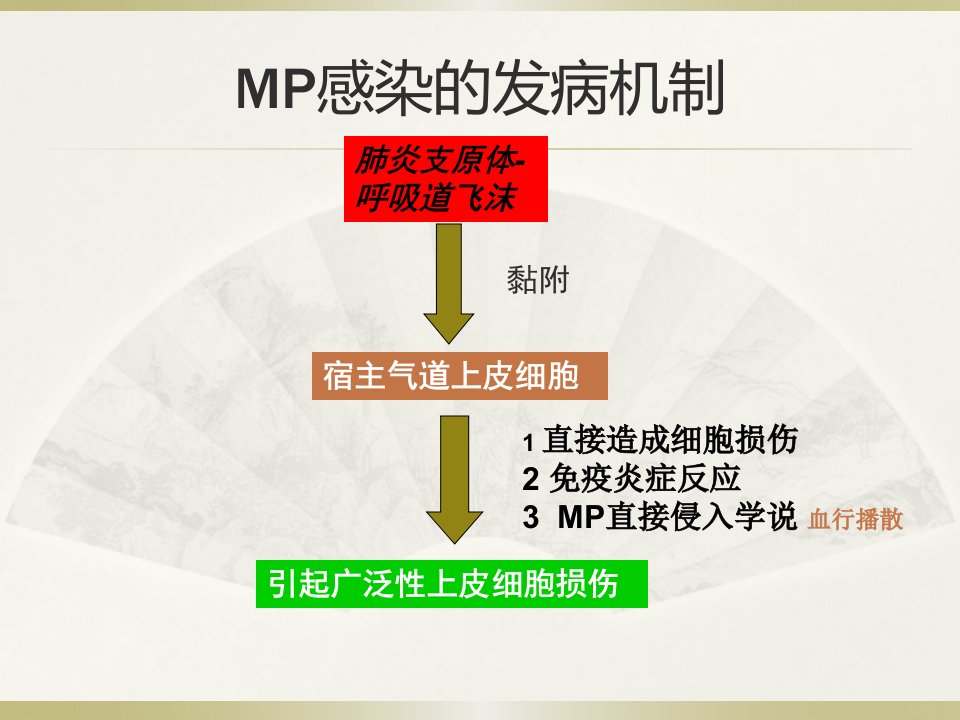 MP感染的发病机制

肺炎支原体-呼吸道飞沫

黏附

宿主气道上皮细胞

1 直接造成细胞损伤
2 免疫炎症反应
3 MP直接侵入学说 血行播散

引起广泛性上皮细胞损伤